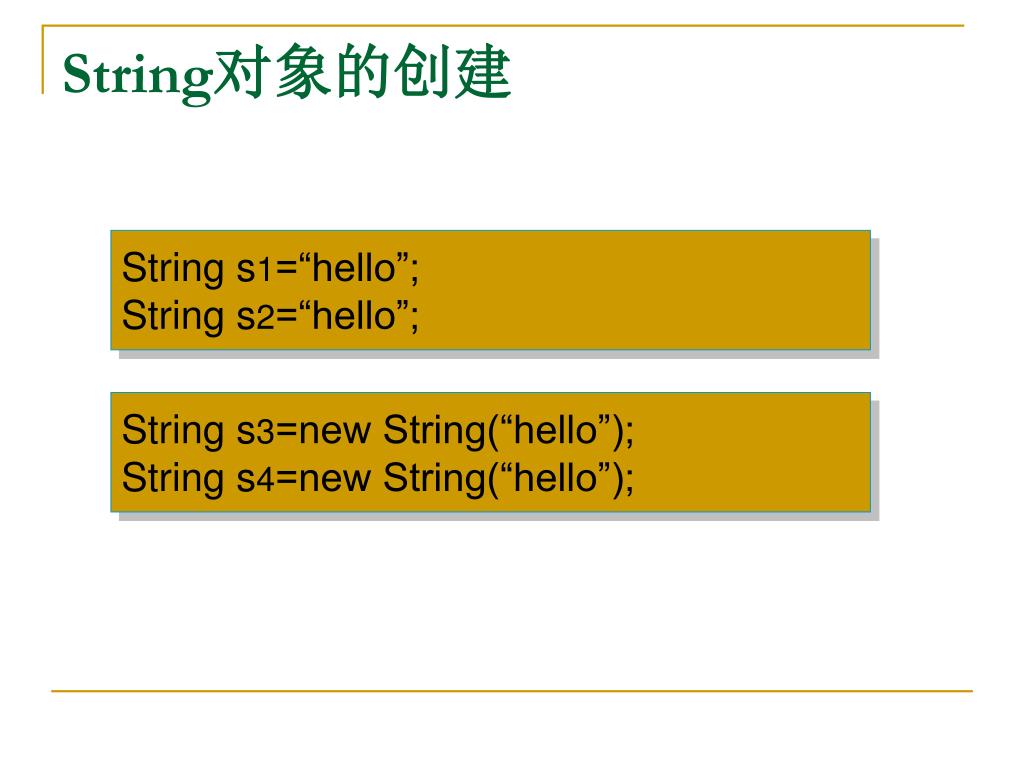 String对象的创建

String s1=“hello”;
String s2=“hello”;

String s3=new String(“hello”);
String s4=new String(“hello”);